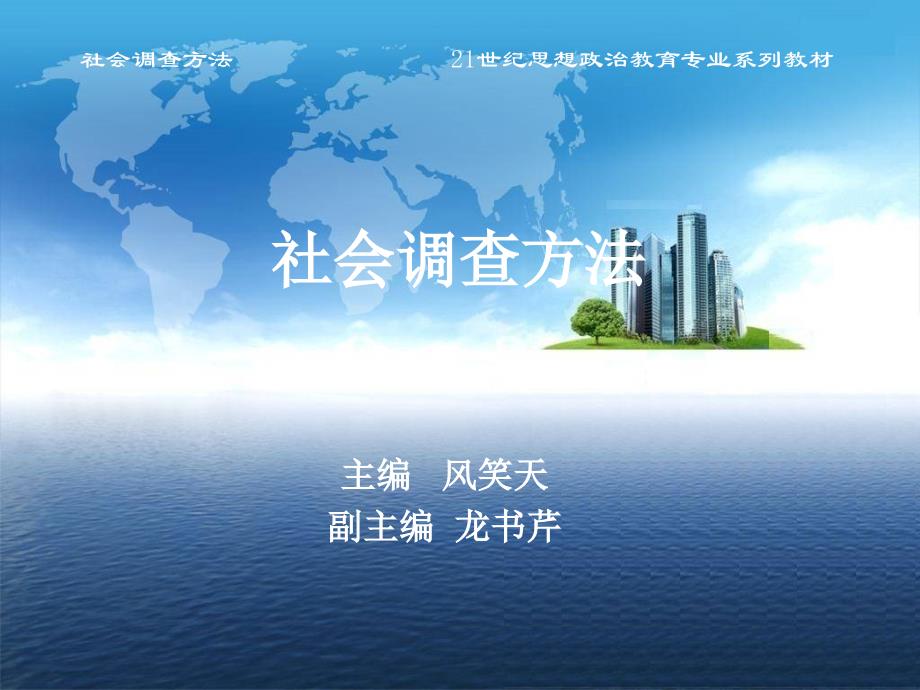 社会调查方法

21世纪思想政治教育专业系列教材

社会调查方法

主编 风笑天

副主编 龙书芹